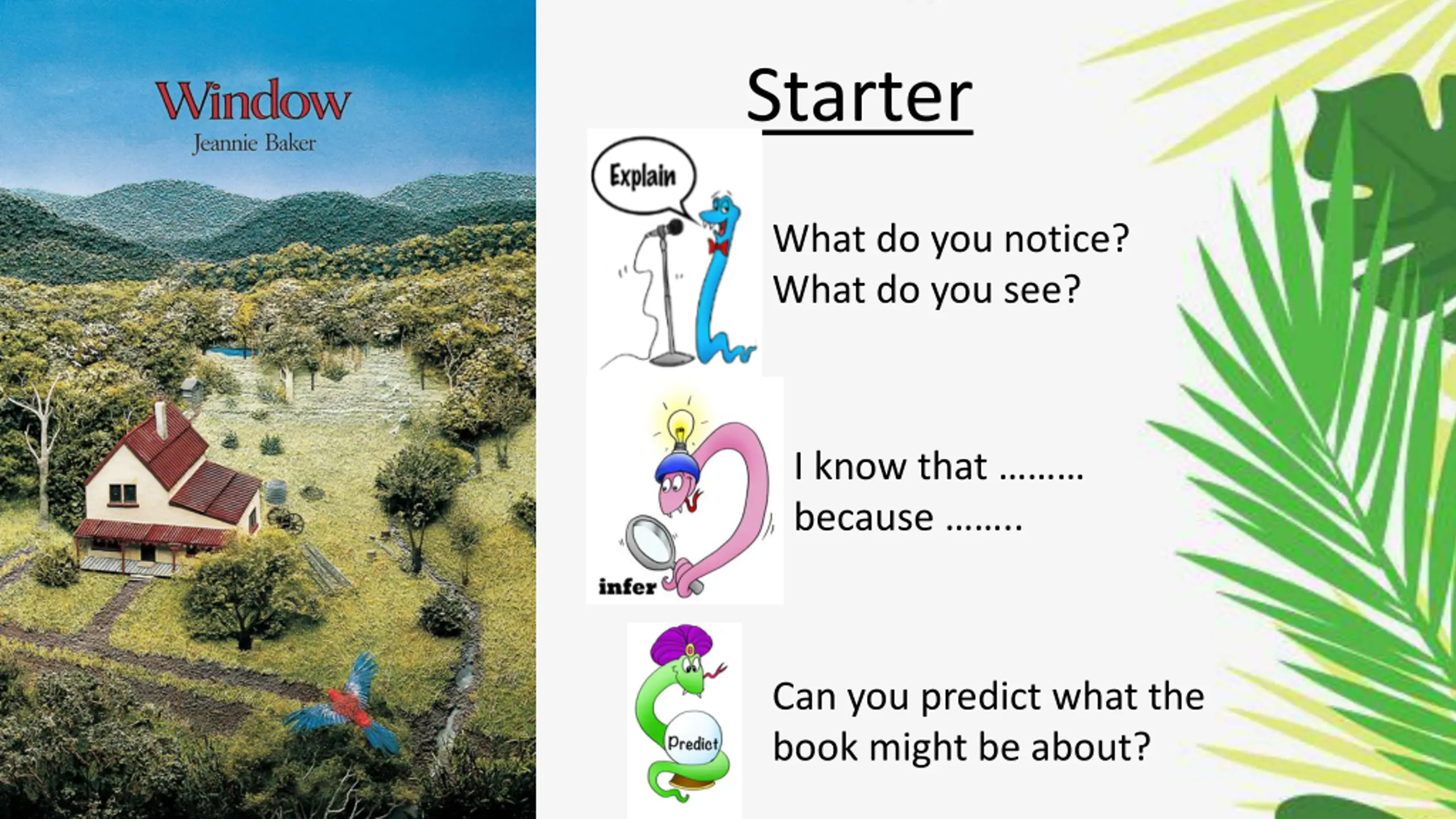 Window
Jeannie Baker

Starter

Explain

What do you notice?
What do you see?

infer

I know that ………
because ……..

Predict

Can you predict what the book might be about?